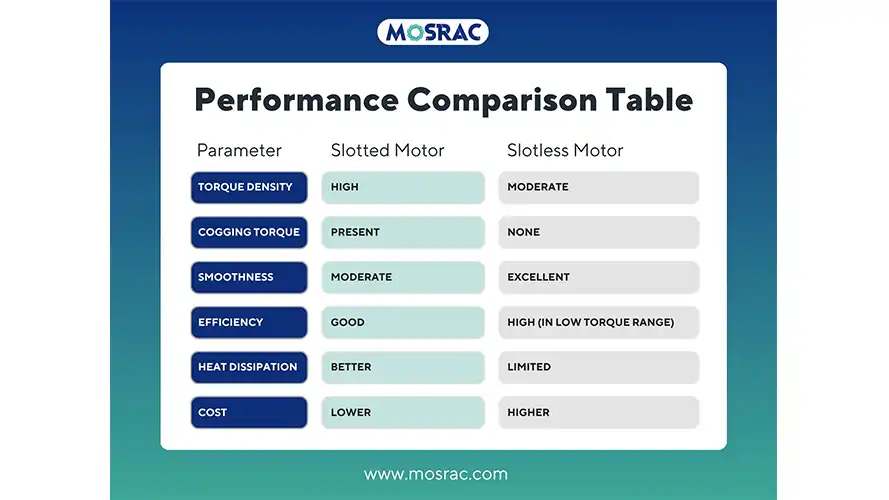 MOSRAC

Performance Comparison Table

| Parameter | Slotted Motor | Slotless Motor |
|---|---|---|
| TORQUE DENSITY | HIGH | MODERATE |
| COGGING TORQUE | PRESENT | NONE |
| SMOOTHNESS | MODERATE | EXCELLENT |
| EFFICIENCY | GOOD | HIGH (IN LOW TORQUE RANGE) |
| HEAT DISSIPATION | BETTER | LIMITED |
| COST | LOWER | HIGHER |

www.mosrac.com